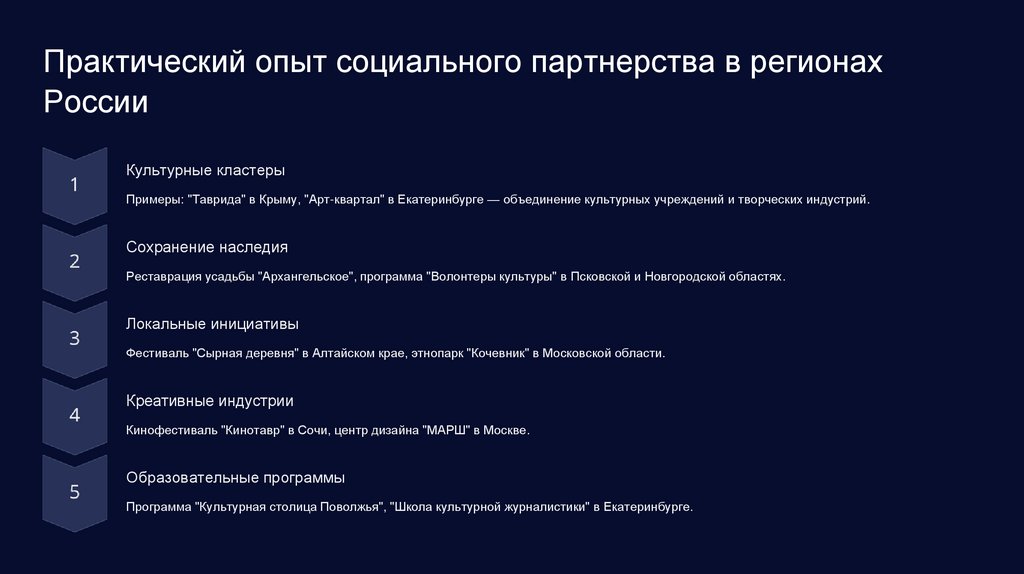 Практический опыт социального партнерства в регионах России

1

Культурные кластеры

Примеры: "Таврида" в Крыму, "Арт-квартал" в Екатеринбурге — объединение культурных учреждений и творческих индустрий.

2

Сохранение наследия

Реставрация усадьбы "Архангельское", программа "Волонтеры культуры" в Псковской и Новгородской областях.

3

Локальные инициативы

Фестиваль "Сырная деревня" в Алтайском крае, этнопарк "Кочевник" в Московской области.

4

Креативные индустрии

Кинофестиваль "Кинотавр" в Сочи, центр дизайна "МАРШ" в Москве.

5

Образовательные программы

Программа "Культурная столица Поволжья", "Школа культурной журналистики" в Екатеринбурге.